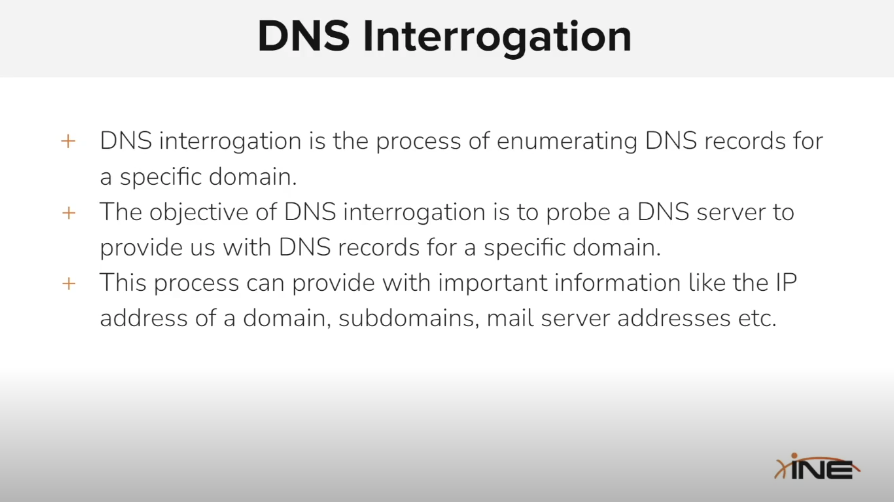 DNS Interrogation

+ DNS interrogation is the process of enumerating DNS records for a specific domain.

+ The objective of DNS interrogation is to probe a DNS server to provide us with DNS records for a specific domain.

+ This process can provide with important information like the IP address of a domain, subdomains, mail server addresses etc.

INE